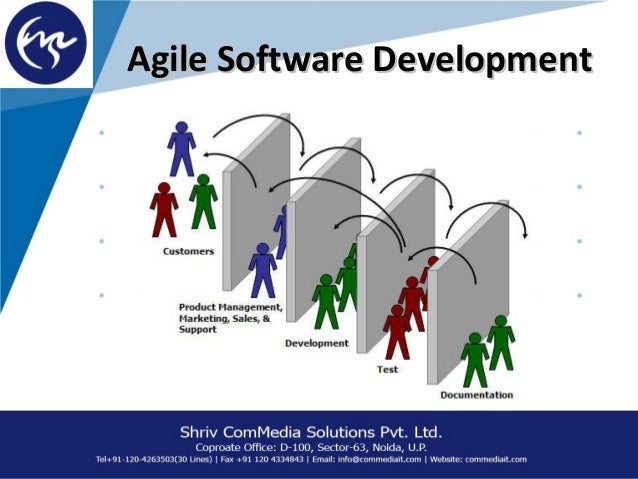 Agile Software Development

Customers

Product Management, Marketing, Sales, & Support

Development

Test

Documentation

Shriv ComMedia Solutions Pvt. Ltd.
Coproate Office: D-100, Sector-63, Noida, U.P.
Tel+91-120-4263503(30 Lines) | Fax +91 120 4334843 | Email: info@commediait.com | Website: commediait.com